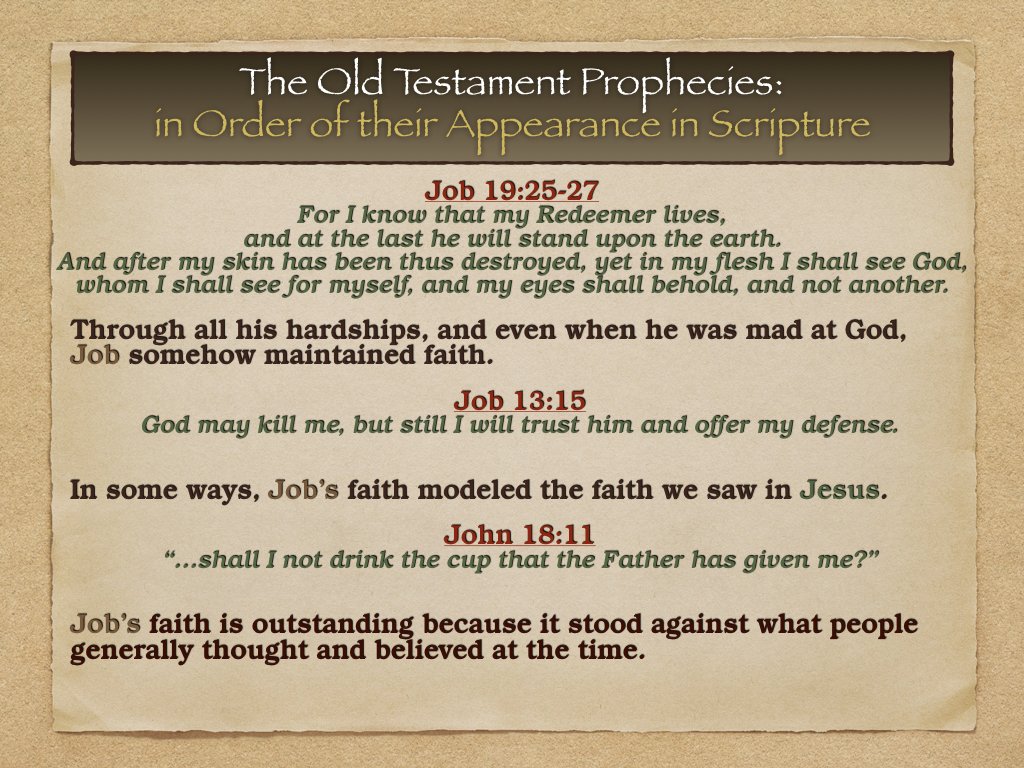 The Old Testament Prophecies:
in Order of their Appearance in Scripture

Job 19:25-27
For I know that my Redeemer lives,
and at the last he will stand upon the earth.
And after my skin has been thus destroyed, yet in my flesh I shall see God,
whom I shall see for myself, and my eyes shall behold, and not another.

Through all his hardships, and even when he was mad at God, Job somehow maintained faith.

Job 13:15
God may kill me, but still I will trust him and offer my defense.

In some ways, Job's faith modeled the faith we saw in Jesus.

John 18:11
"…shall I not drink the cup that the Father has given me?"

Job's faith is outstanding because it stood against what people generally thought and believed at the time.